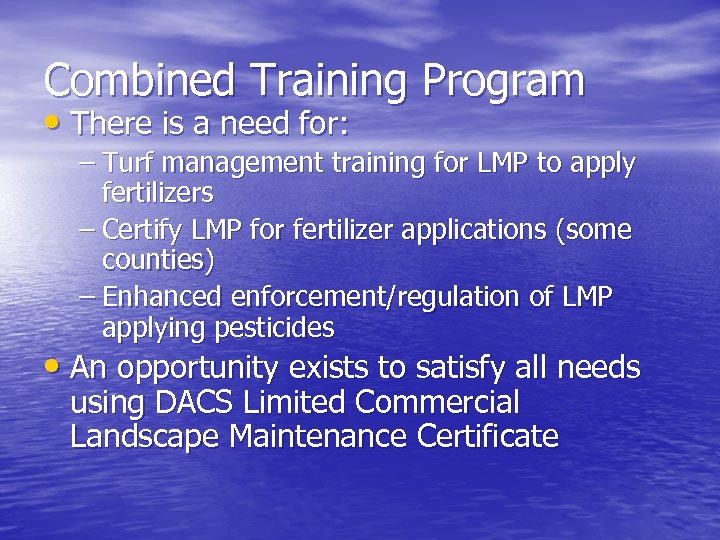 Combined Training Program

• There is a need for:
– Turf management training for LMP to apply fertilizers
– Certify LMP for fertilizer applications (some counties)
– Enhanced enforcement/regulation of LMP applying pesticides

• An opportunity exists to satisfy all needs using DACS Limited Commercial Landscape Maintenance Certificate